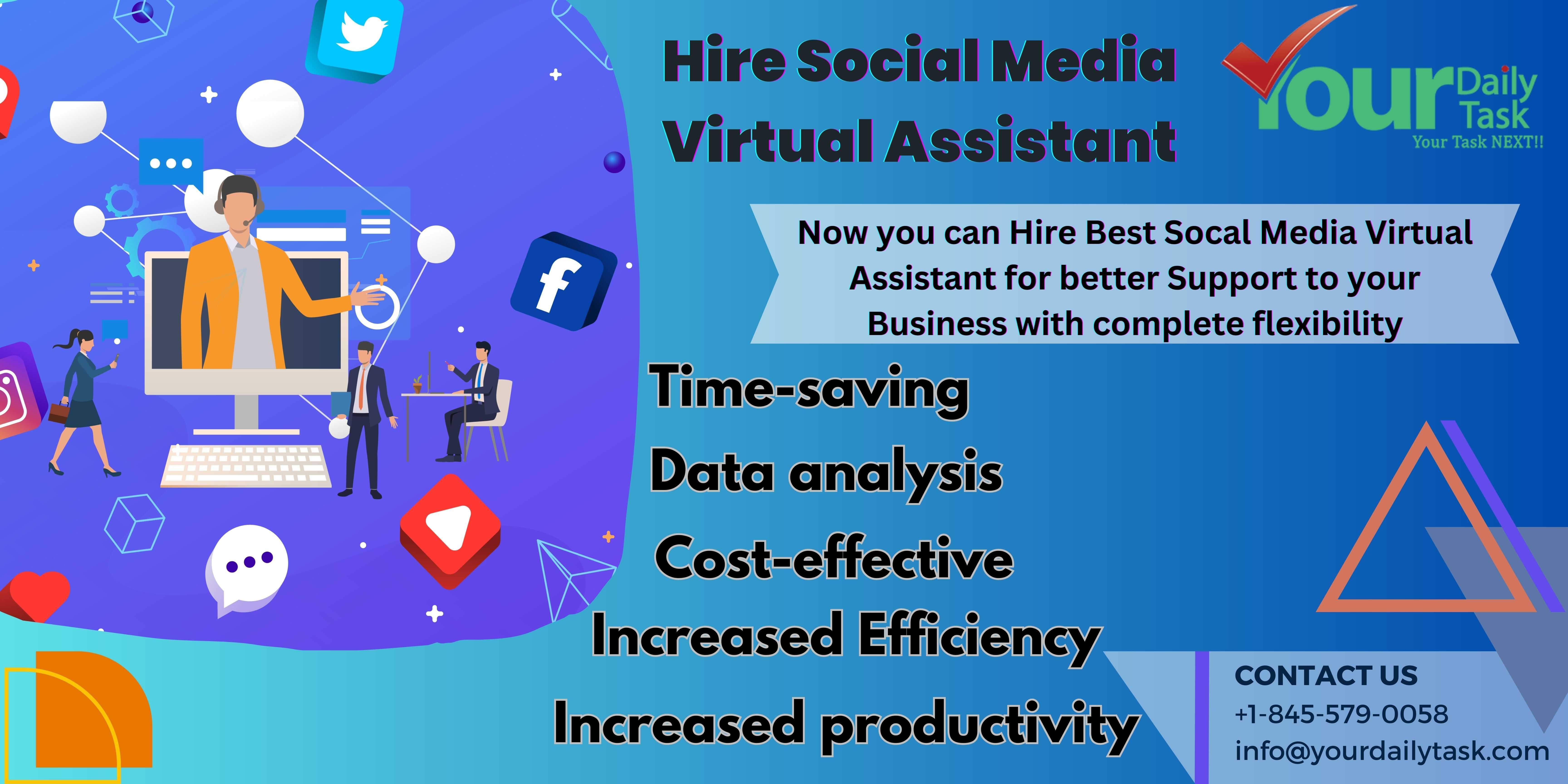 Hire Social Media Virtual Assistant

Your Daily Task
Your Task NEXT!!

Now you can Hire Best Socal Media Virtual Assistant for better Support to your Business with complete flexibility

Time-saving
Data analysis
Cost-effective
Increased Efficiency
Increased productivity

CONTACT US
+1-845-579-0058
info@yourdailytask.com